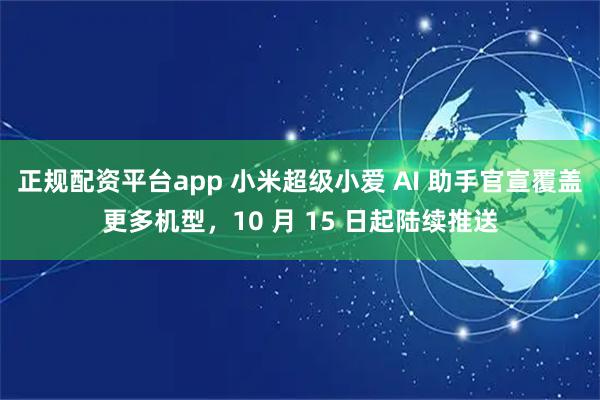 正规配资平台app 小米超级小爱 AI 助手官宣覆盖更多机型，10 月 15 日起陆续推送